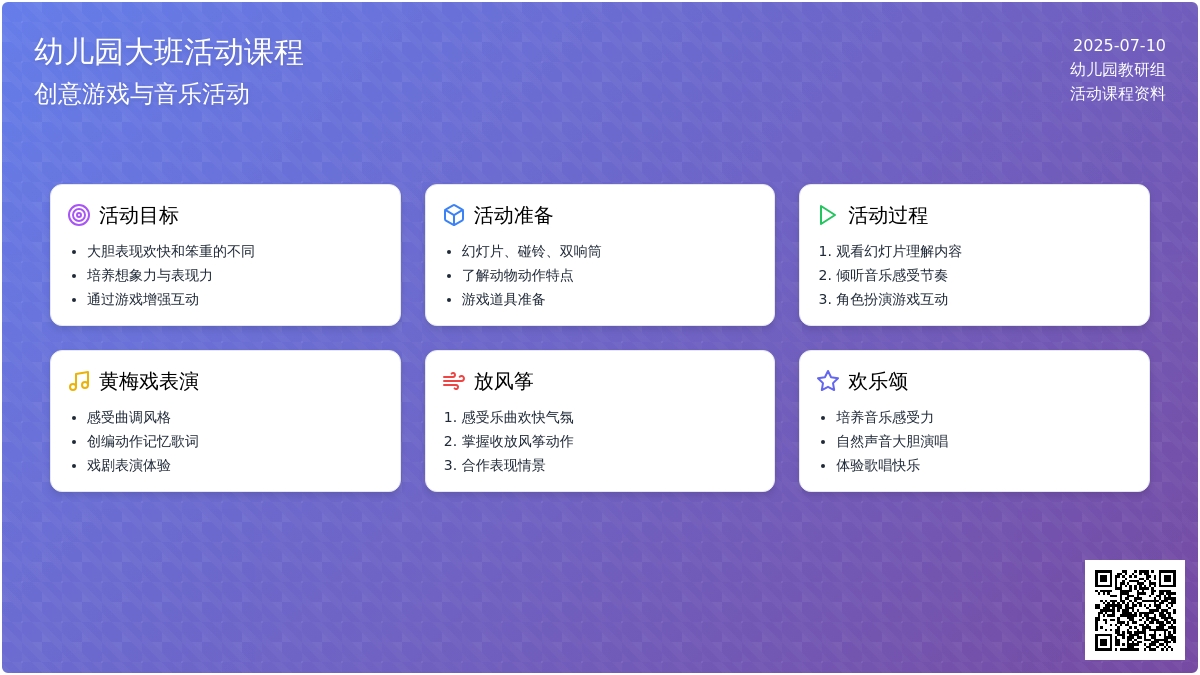 幼儿园大班活动课程
创意游戏与音乐活动

2025-07-10
幼儿园教研组
活动课程资料

活动目标
- 大胆表现欢快和笨重的不同
- 培养想象力与表现力
- 通过游戏增强互动

活动准备
- 幻灯片、碰铃、双响筒
- 了解动物动作特点
- 游戏道具准备

活动过程
1. 观看幻灯片理解内容
2. 倾听音乐感受节奏
3. 角色扮演游戏互动

黄梅戏表演
- 感受曲调风格
- 创编动作记忆歌词
- 戏剧表演体验

放风筝
1. 感受乐曲欢快气氛
2. 掌握收放风筝动作
3. 合作表现情景

欢乐颂
- 培养音乐感受力
- 自然声音大胆演唱
- 体验歌唱快乐